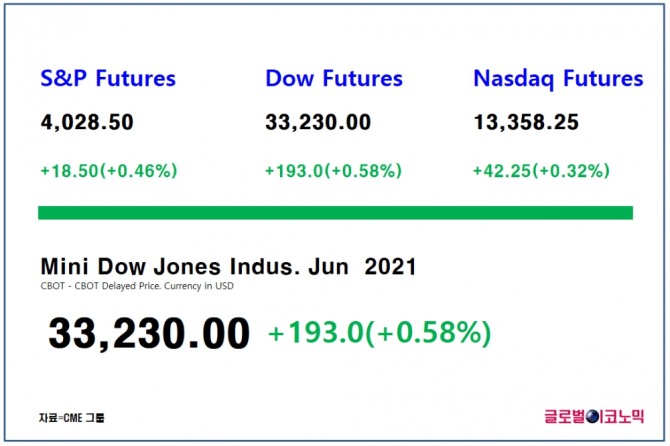 S&P Futures

4,028.50

+18.50(+0.46%)

Dow Futures

33,230.00

+193.0(+0.58%)

Nasdaq Futures

13,358.25

+42.25(+0.32%)

Mini Dow Jones Indus. Jun 2021

CBOT - CBOT Delayed Price. Currency in USD

33,230.00 +193.0(+0.58%)

자료=CME 그룹

글로벌이코노믹